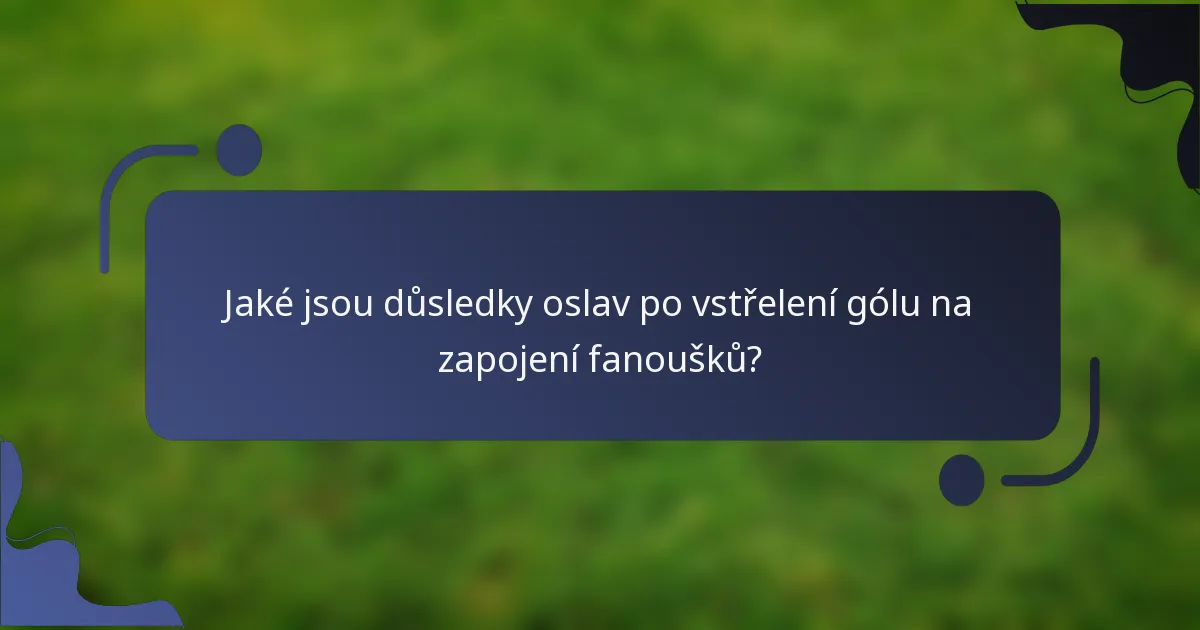 Jaké jsou důsledky oslav po vstřelení gólu na zapojení fanoušků?